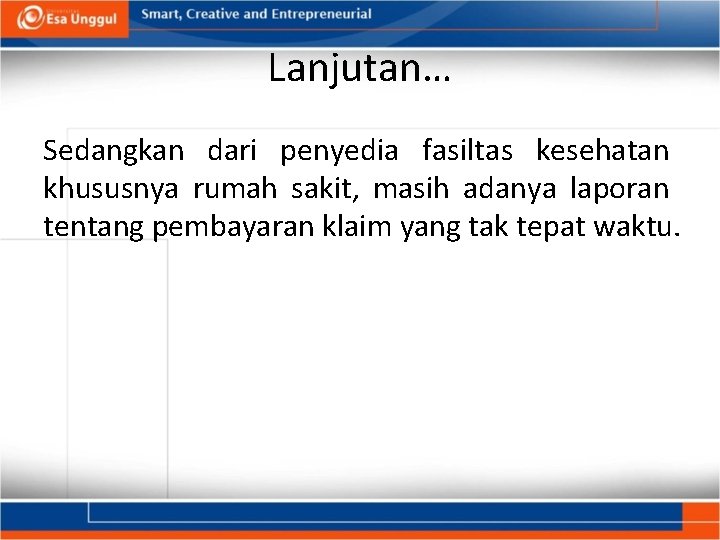 Esa Unggul

Smart, Creative and Entrepreneurial

Lanjutan…

Sedangkan dari penyedia fasiltas kesehatan khususnya rumah sakit, masih adanya laporan tentang pembayaran klaim yang tak tepat waktu.